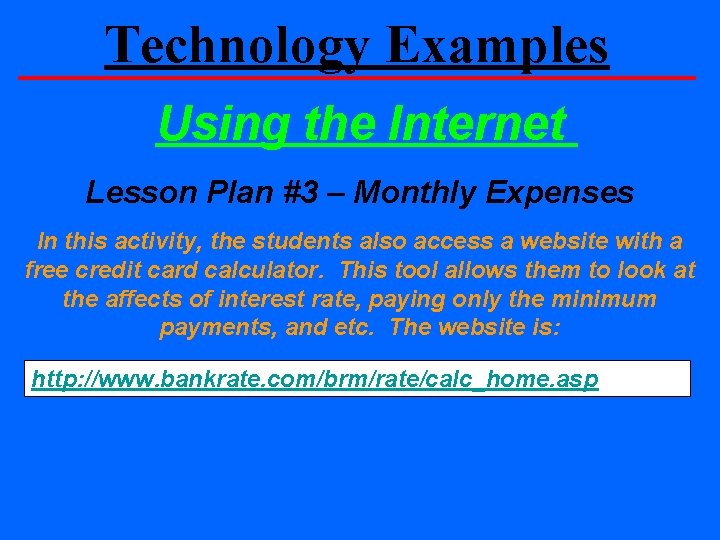 Technology Examples

Using the Internet

Lesson Plan #3 – Monthly Expenses

In this activity, the students also access a website with a free credit card calculator. This tool allows them to look at the affects of interest rate, paying only the minimum payments, and etc. The website is:

http://www.bankrate.com/brm/rate/calc_home.asp